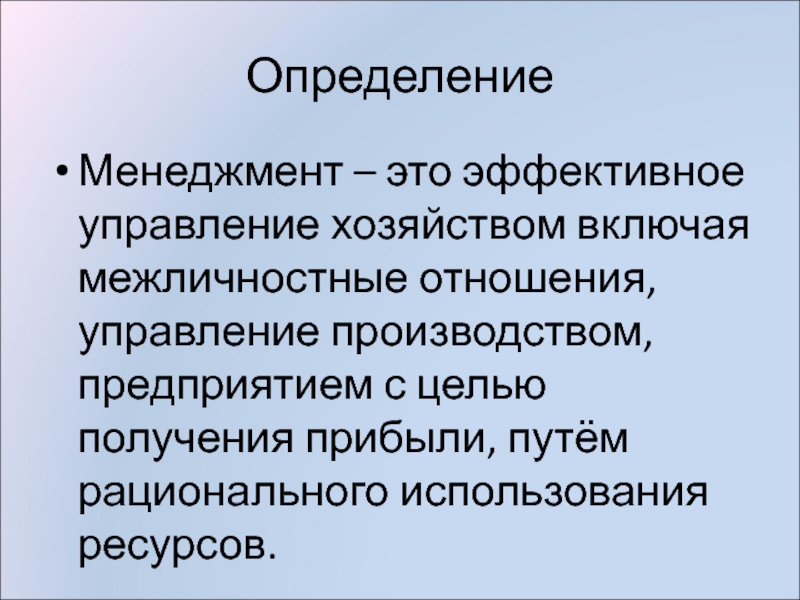 Определение

• Менеджмент – это эффективное управление хозяйством включая межличностные отношения, управление производством, предприятием с целью получения прибыли, путём рационального использования ресурсов.